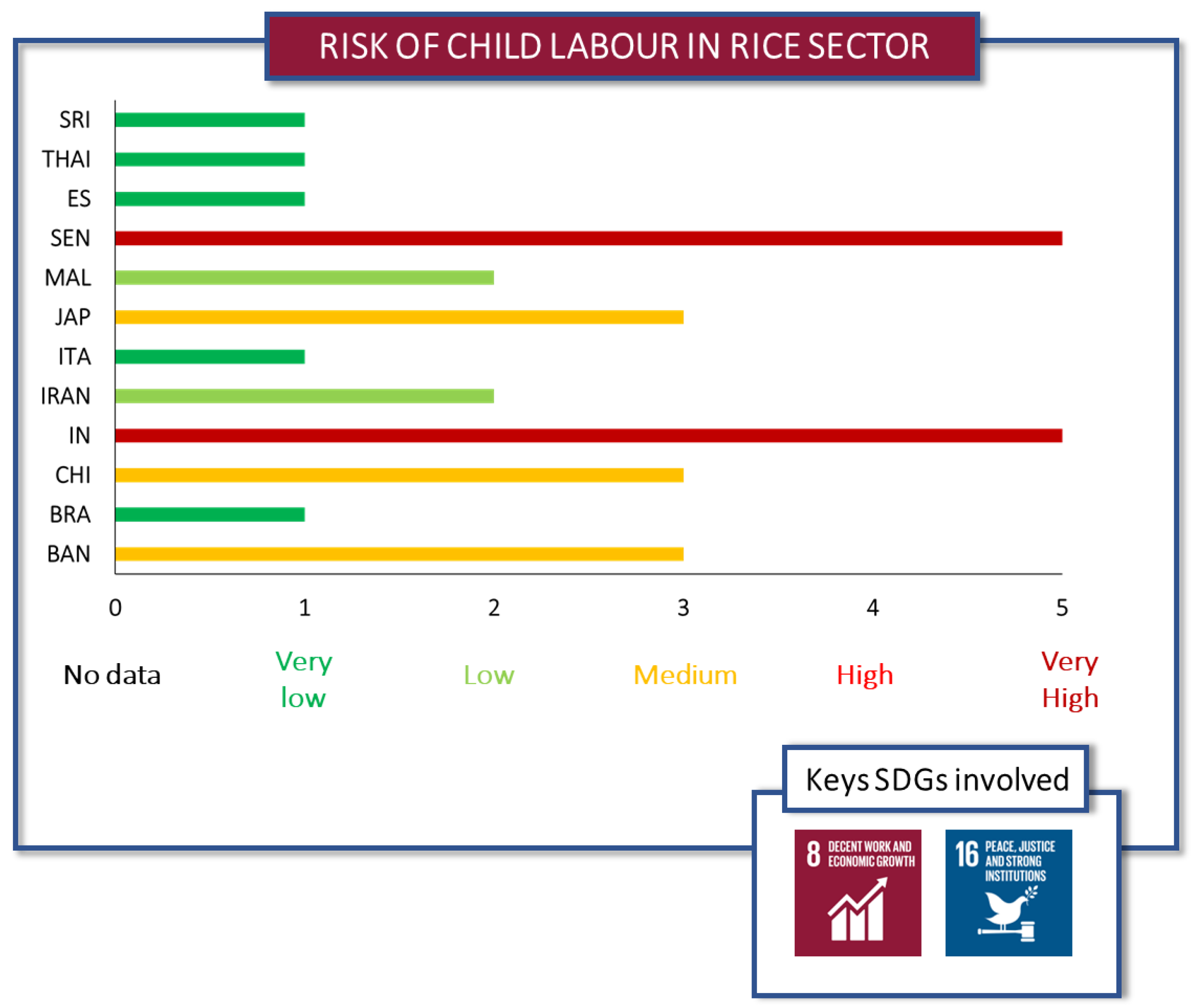 RISK OF CHILD LABOUR IN RICE SECTOR

SRI
THAI
ES
SEN
MAL
JAP
ITA
IRAN
IN
CHI
BRA
BAN

0 1 2 3 4 5

No data
Very low
Low
Medium
High
Very High

Keys SDGs involved

8 DECENT WORK AND ECONOMIC GROWTH

16 PEACE, JUSTICE AND STRONG INSTITUTIONS